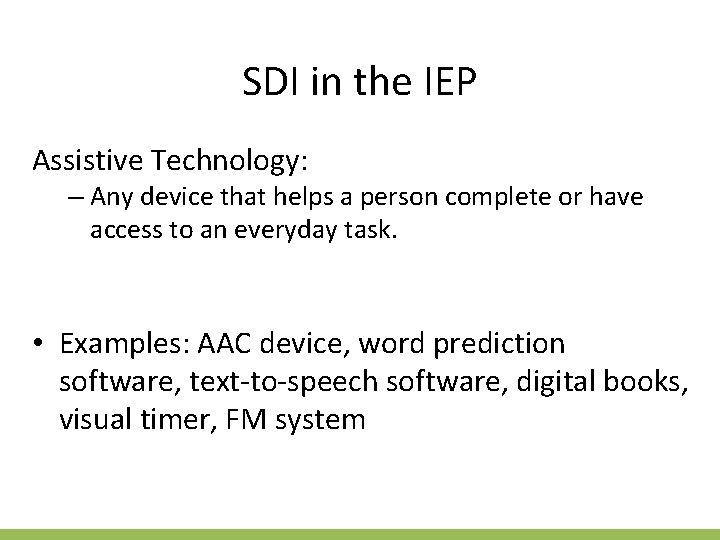 SDI in the IEP

Assistive Technology:

– Any device that helps a person complete or have access to an everyday task.

• Examples: AAC device, word prediction software, text-to-speech software, digital books, visual timer, FM system